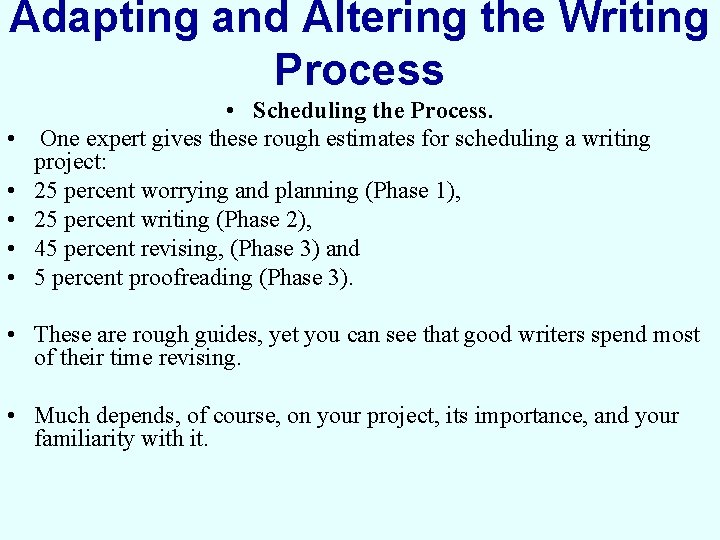 Adapting and Altering the Writing Process

• Scheduling the Process.

• One expert gives these rough estimates for scheduling a writing project:
• 25 percent worrying and planning (Phase 1),
• 25 percent writing (Phase 2),
• 45 percent revising, (Phase 3) and
• 5 percent proofreading (Phase 3).

• These are rough guides, yet you can see that good writers spend most of their time revising.

• Much depends, of course, on your project, its importance, and your familiarity with it.